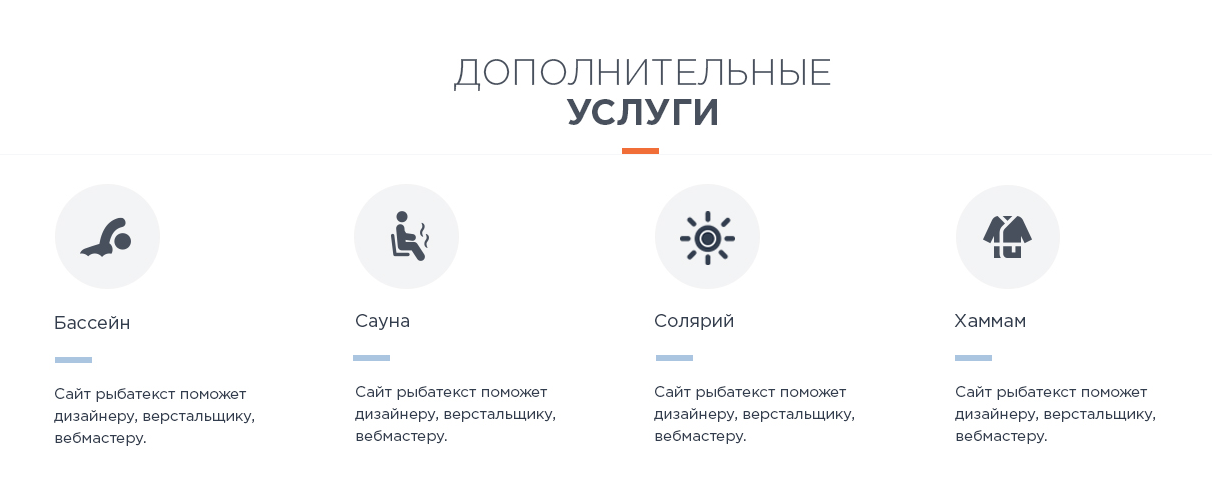 ДОПОЛНИТЕЛЬНЫЕ
УСЛУГИ

Бассейн

Сайт рыбатекст поможет дизайнеру, верстальщику, вебмастеру.

Сауна

Сайт рыбатекст поможет дизайнеру, верстальщику, вебмастеру.

Солярий

Сайт рыбатекст поможет дизайнеру, верстальщику, вебмастеру.

Хаммам

Сайт рыбатекст поможет дизайнеру, верстальщику, вебмастеру.